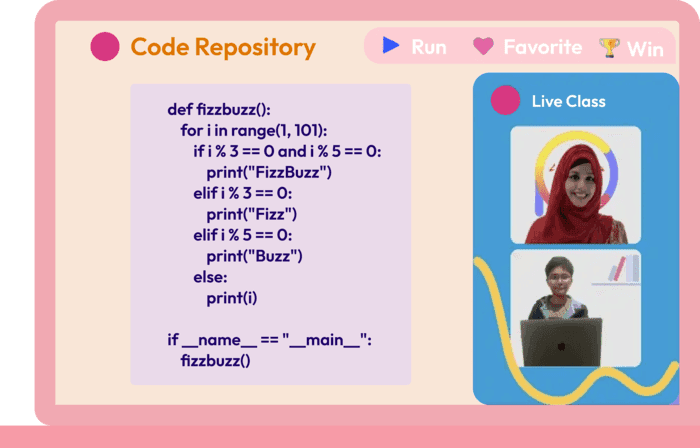 Code Repository

Run Favorite Win

def fizzbuzz():
for i in range(1, 101):
if i % 3 == 0 and i % 5 == 0:
print("FizzBuzz")
elif i % 3 == 0:
print("Fizz")
elif i % 5 == 0:
print("Buzz")
else:
print(i)

if __name__ == "__main__":
fizzbuzz()

Live Class